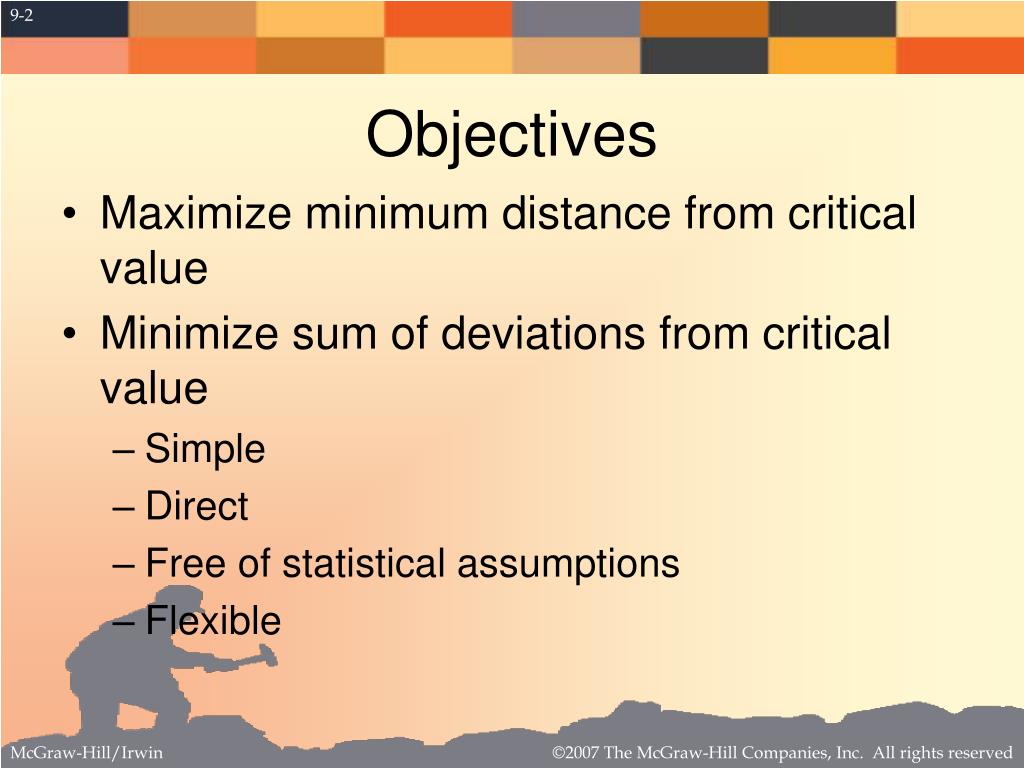 9-2

Objectives

• Maximize minimum distance from critical value
• Minimize sum of deviations from critical value
– Simple
– Direct
– Free of statistical assumptions
– Flexible

McGraw-Hill/Irwin

©2007 The McGraw-Hill Companies, Inc. All rights reserved